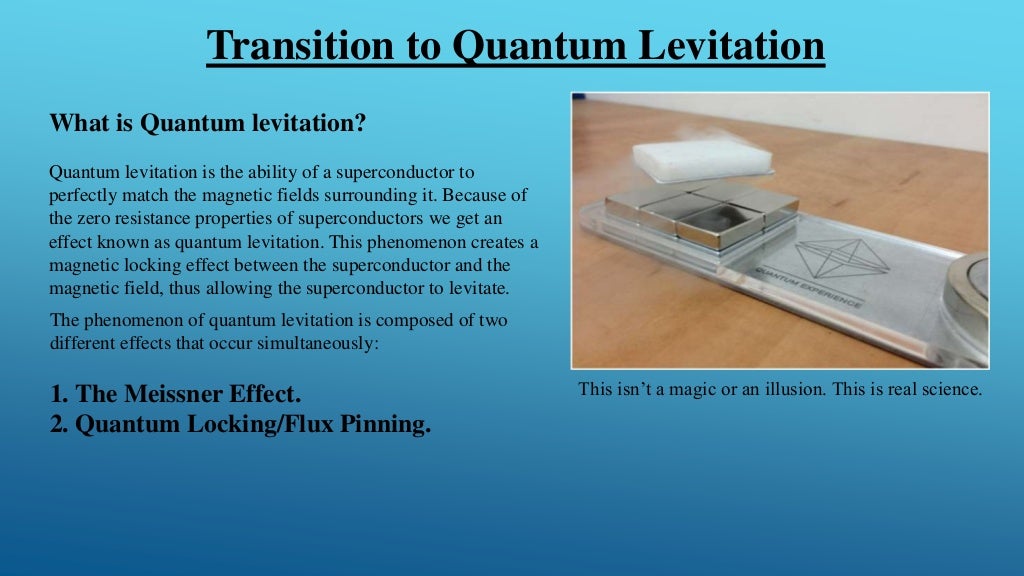 Transition to Quantum Levitation

What is Quantum levitation?

Quantum levitation is the ability of a superconductor to perfectly match the magnetic fields surrounding it. Because of the zero resistance properties of superconductors we get an effect known as quantum levitation. This phenomenon creates a magnetic locking effect between the superconductor and the magnetic field, thus allowing the superconductor to levitate.

The phenomenon of quantum levitation is composed of two different effects that occur simultaneously:

1. The Meissner Effect.
2. Quantum Locking/Flux Pinning.

QUANTUM EXPERIENCE

This isn't a magic or an illusion. This is real science.